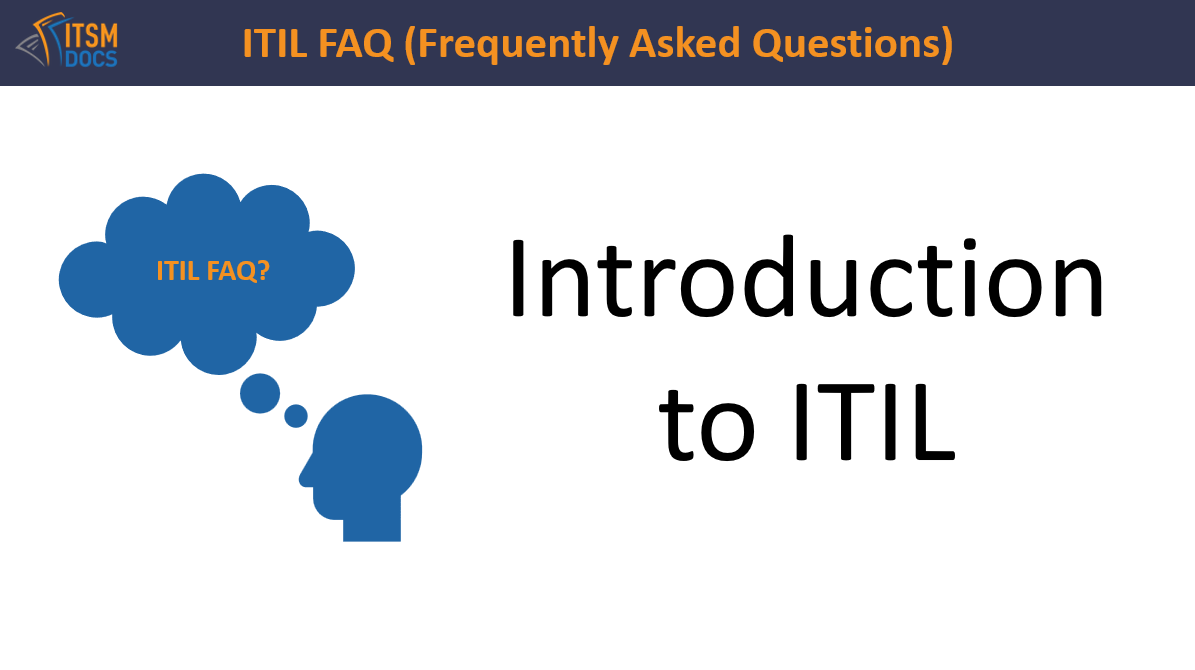 ITSM DOCS

ITIL FAQ (Frequently Asked Questions)

ITIL FAQ?

Introduction to ITIL